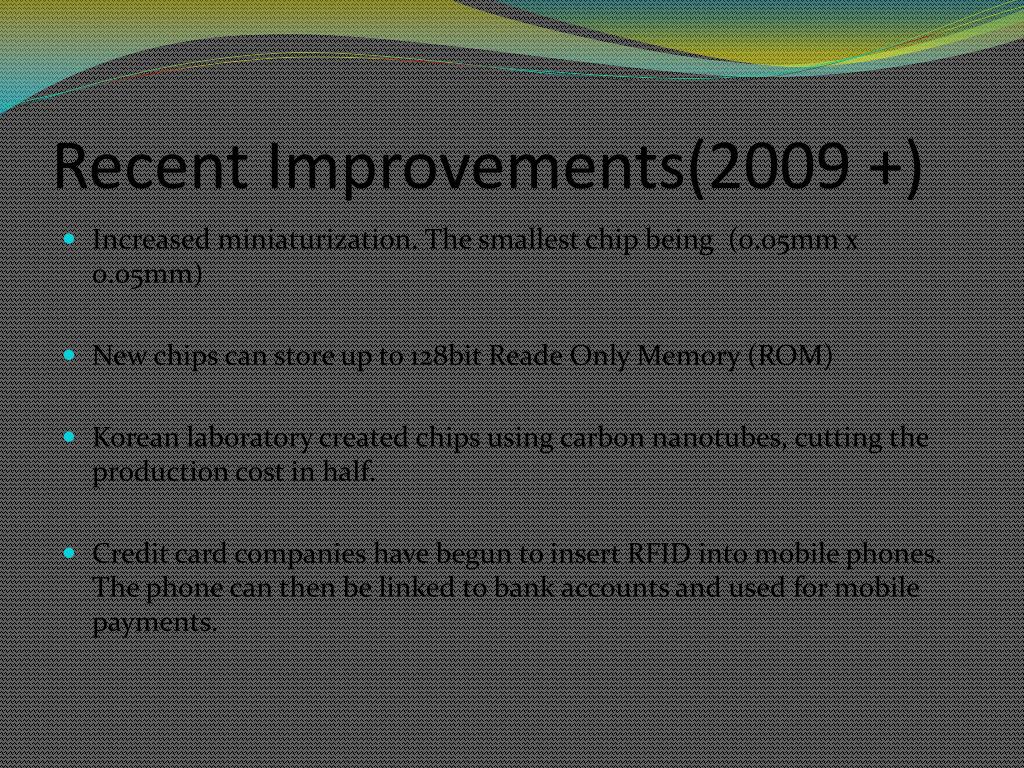 Recent Improvements(2009 +)

Increased miniaturization. The smallest chip being (0.05mm x 0.05mm)

New chips can store up to 128bit Reade Only Memory (ROM)

Korean laboratory created chips using carbon nanotubes, cutting the production cost in half.

Credit card companies have begun to insert RFID into mobile phones. The phone can then be linked to bank accounts and used for mobile payments.